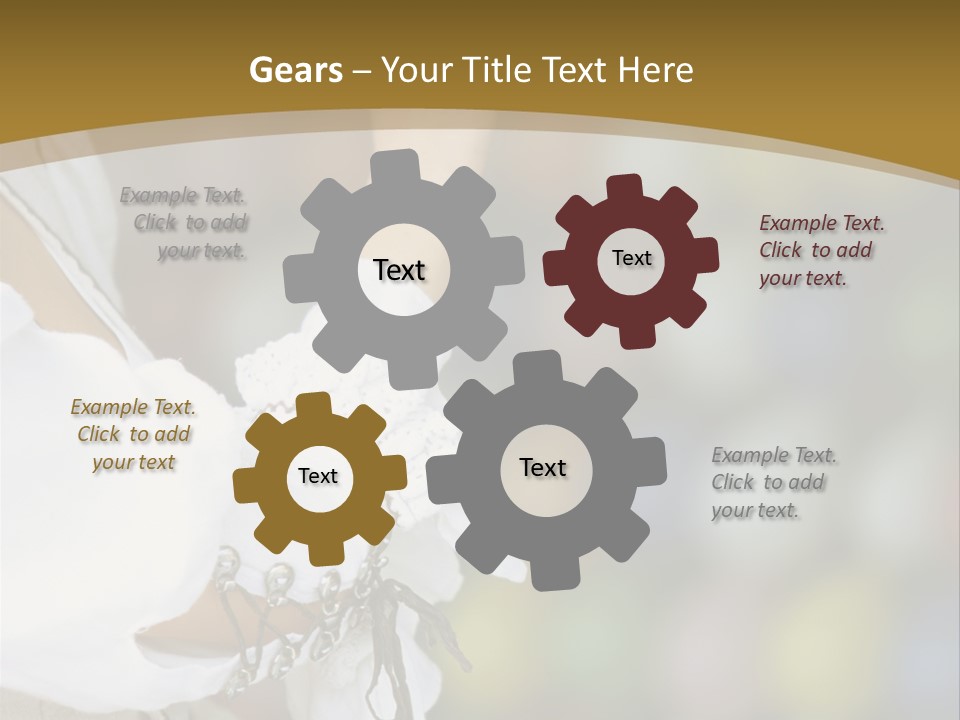 Gears – Your Title Text Here

Example Text. Click to add your text.

Text

Text

Example Text. Click to add your text.

Example Text. Click to add your text

Text

Text

Example Text. Click to add your text.